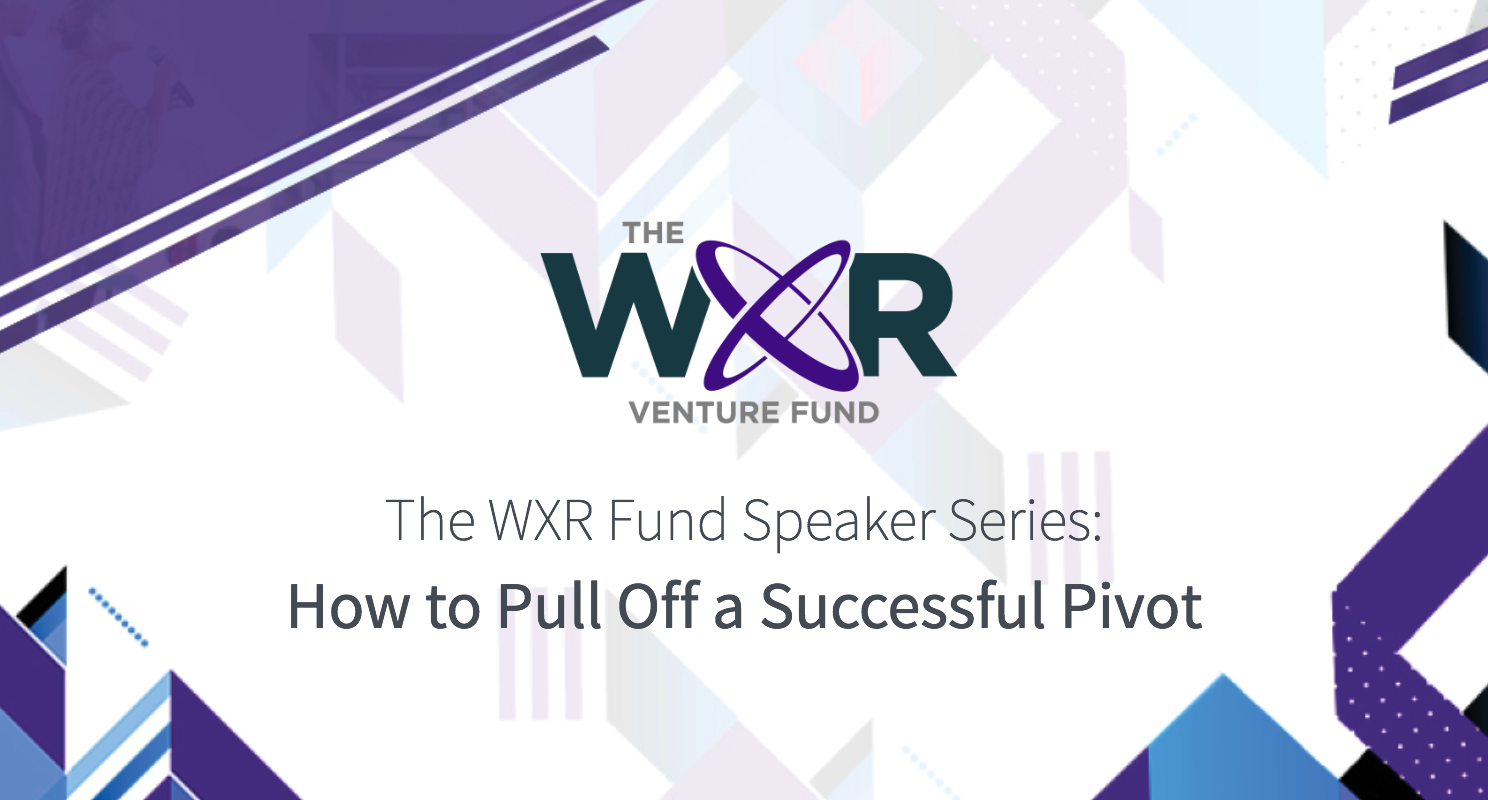 THE
WXR
VENTURE FUND

The WXR Fund Speaker Series:
How to Pull Off a Successful Pivot